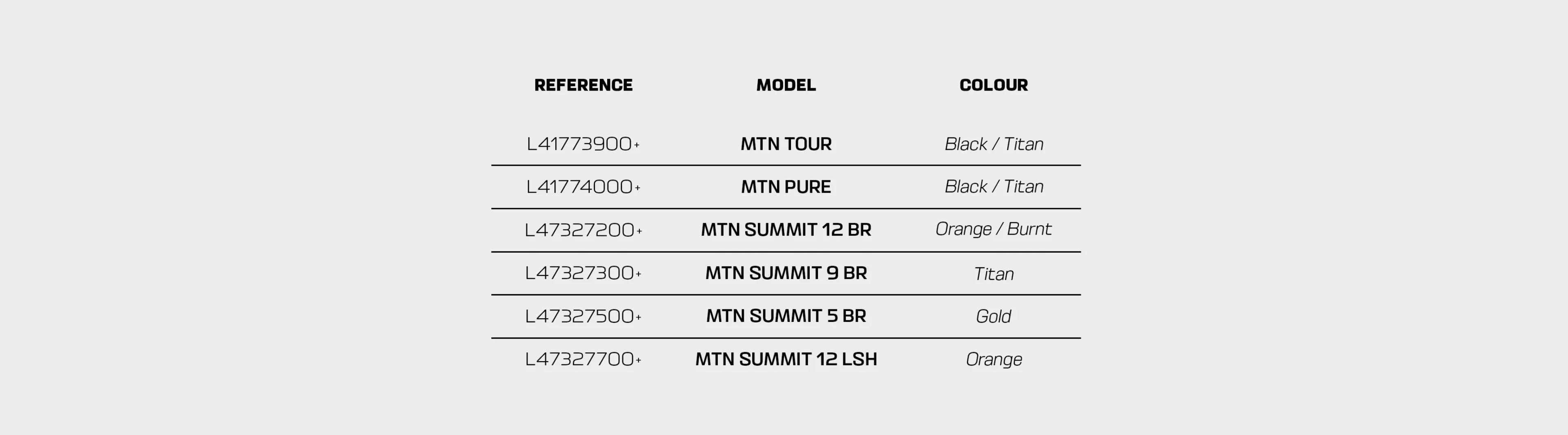 | REFERENCE | MODEL | COLOUR |
|---|---|---|
| L41773900+ | MTN TOUR | Black / Titan |
| L41774000+ | MTN PURE | Black / Titan |
| L47327200+ | MTN SUMMIT 12 BR | Orange / Burnt |
| L47327300+ | MTN SUMMIT 9 BR | Titan |
| L47327500+ | MTN SUMMIT 5 BR | Gold |
| L47327700+ | MTN SUMMIT 12 LSH | Orange |